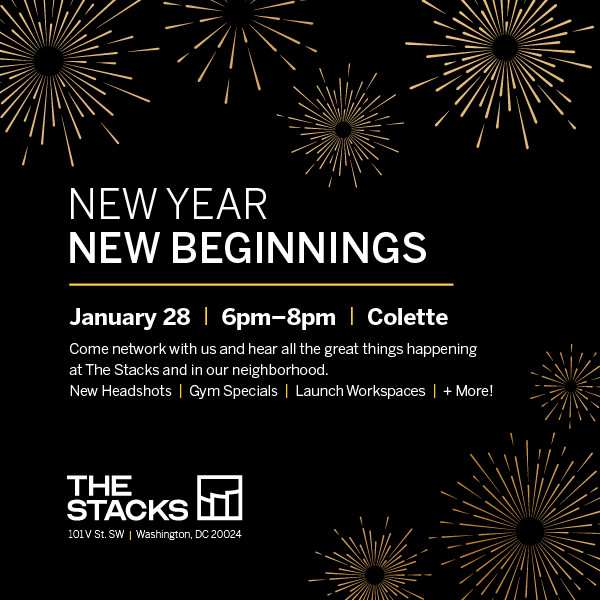 NEW YEAR
NEW BEGINNINGS

January 28 | 6pm–8pm | Colette

Come network with us and hear all the great things happening at The Stacks and in our neighborhood.
New Headshots | Gym Specials | Launch Workspaces | + More!

THE STACKS
101 V St. SW | Washington, DC 20024